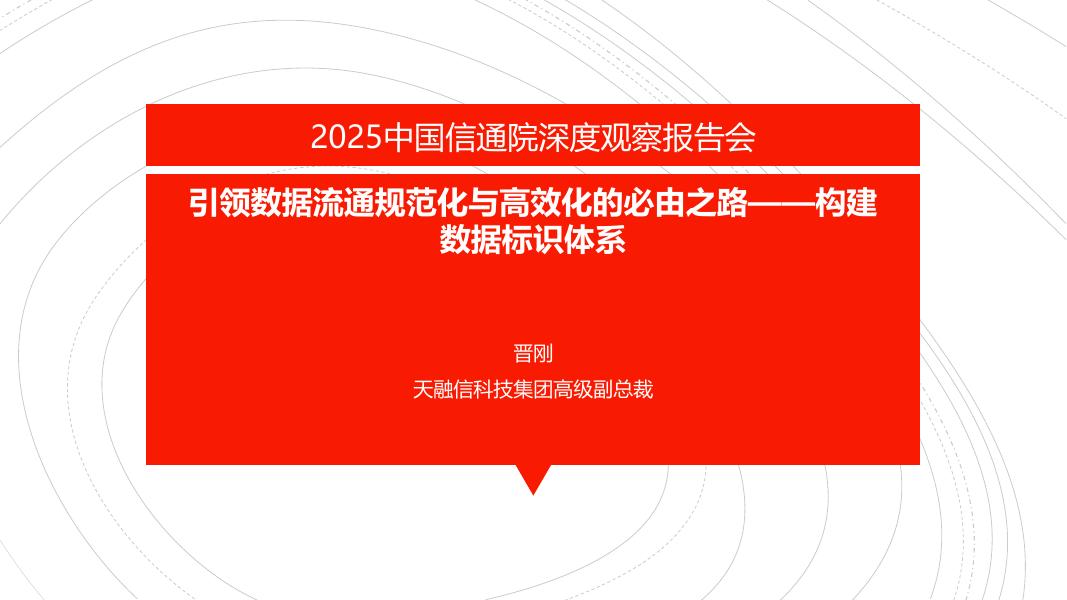 2025中国信通院深度观察报告会

引领数据流通规范化与高效化的必由之路——构建数据标识体系

晋刚

天融信科技集团高级副总裁